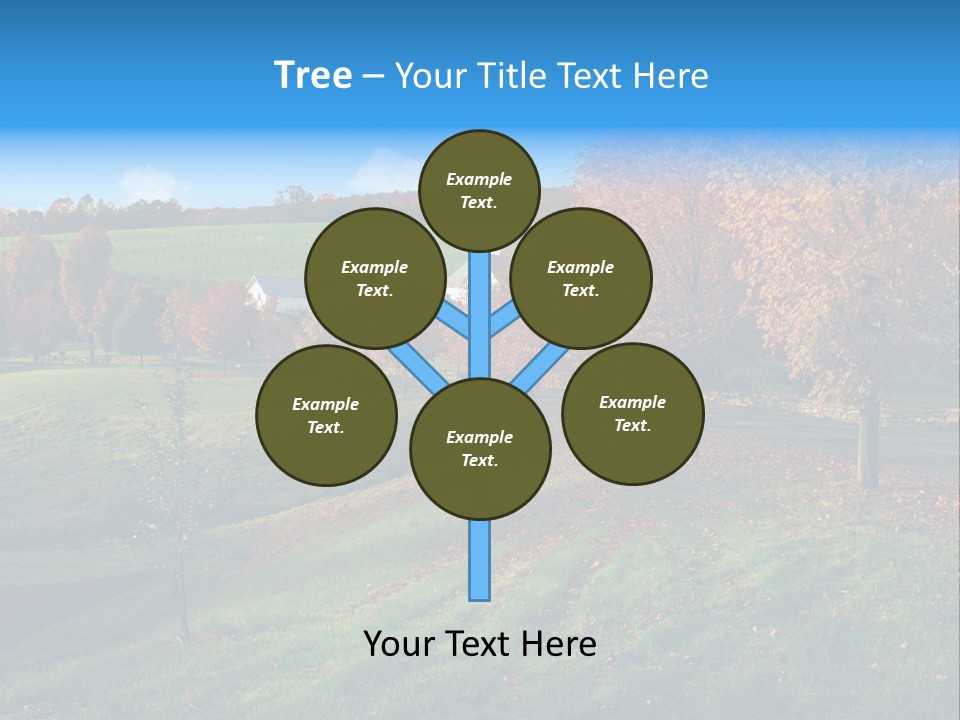 Tree – Your Title Text Here

Example Text.

Example Text.

Example Text.

Example Text.

Example Text.

Example Text.

Your Text Here